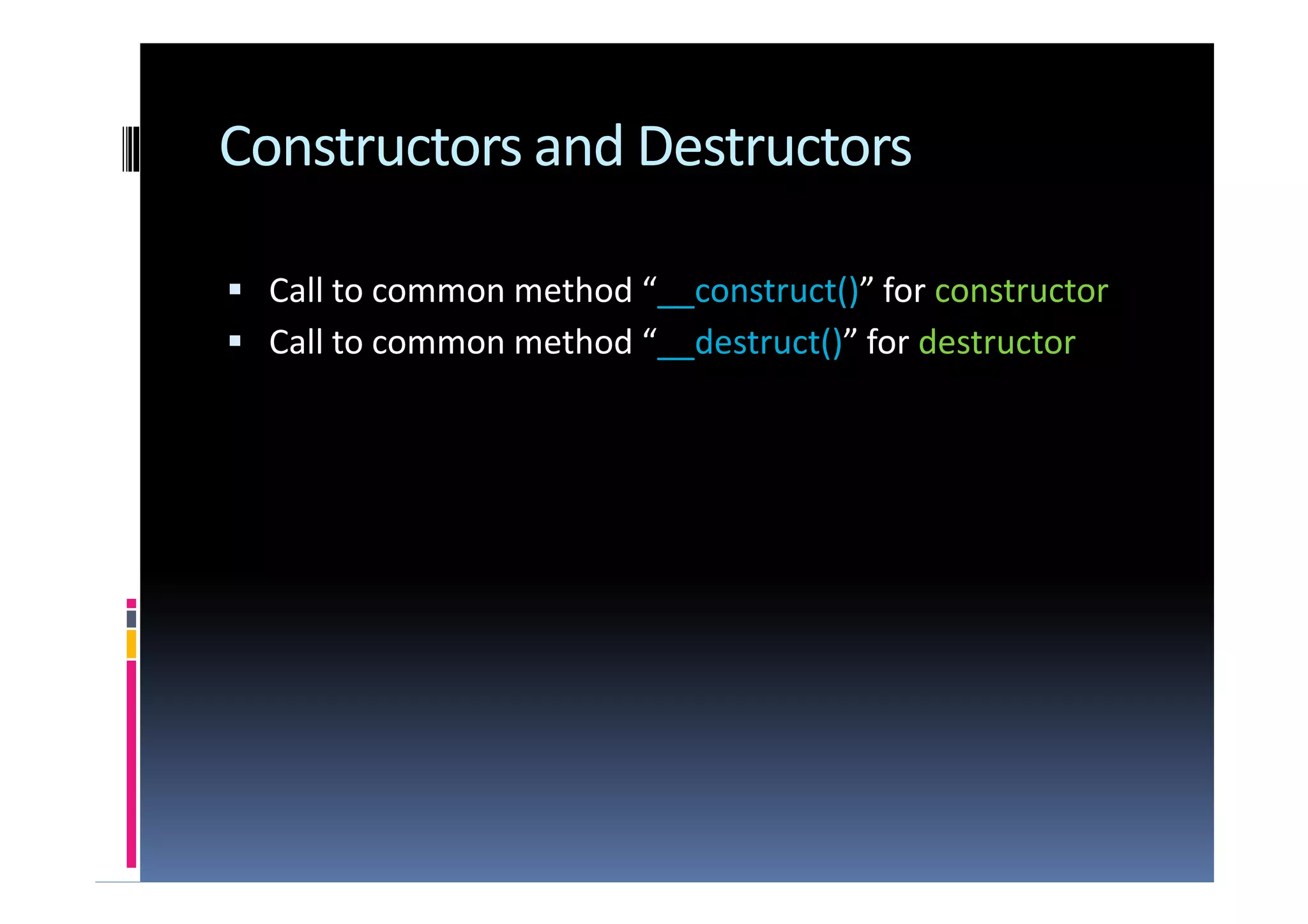 Constructors and Destructors

▪ Call to common method “__construct()” for constructor
▪ Call to common method “__destruct()” for destructor